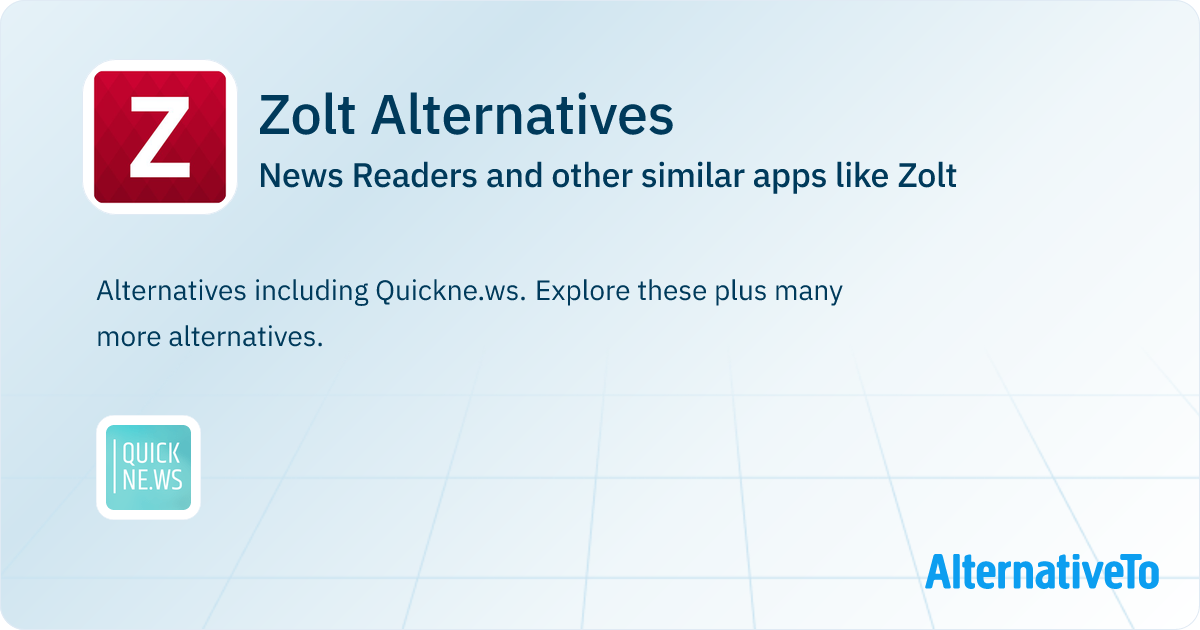 Z

Zolt Alternatives

News Readers and other similar apps like Zolt

Alternatives including Quickne.ws. Explore these plus many more alternatives.

QUICK NE.WS

AlternativeTo